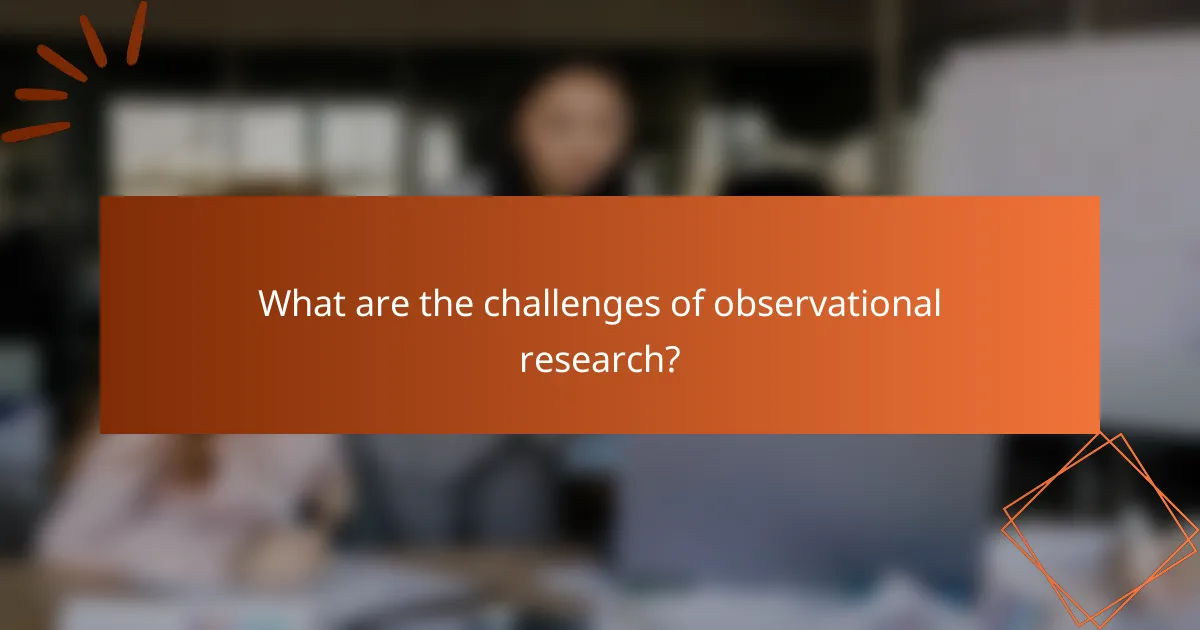 What are the challenges of observational research?